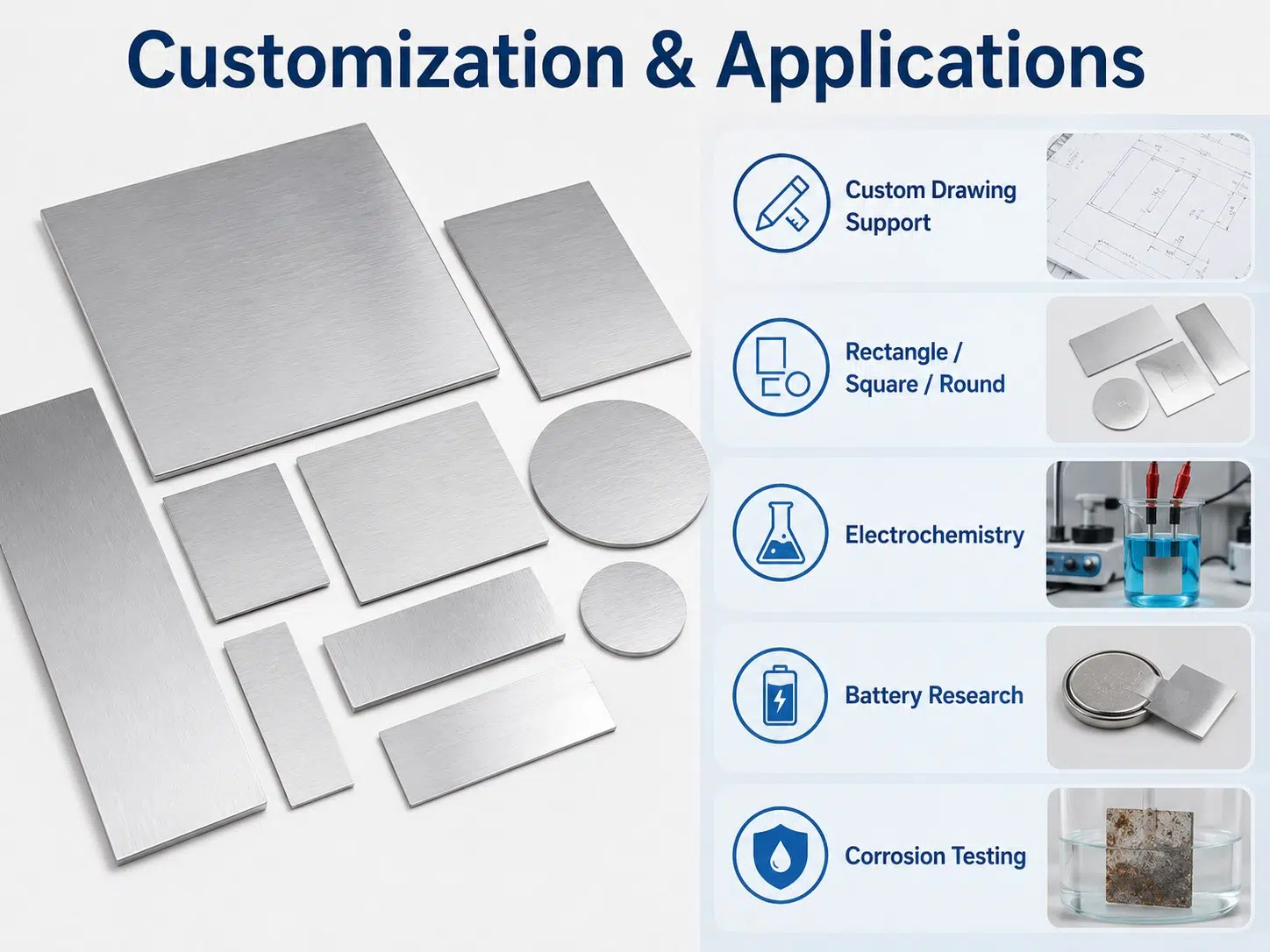 Customization & Applications

Custom Drawing Support

Rectangle / Square / Round

Electrochemistry

Battery Research

Corrosion Testing